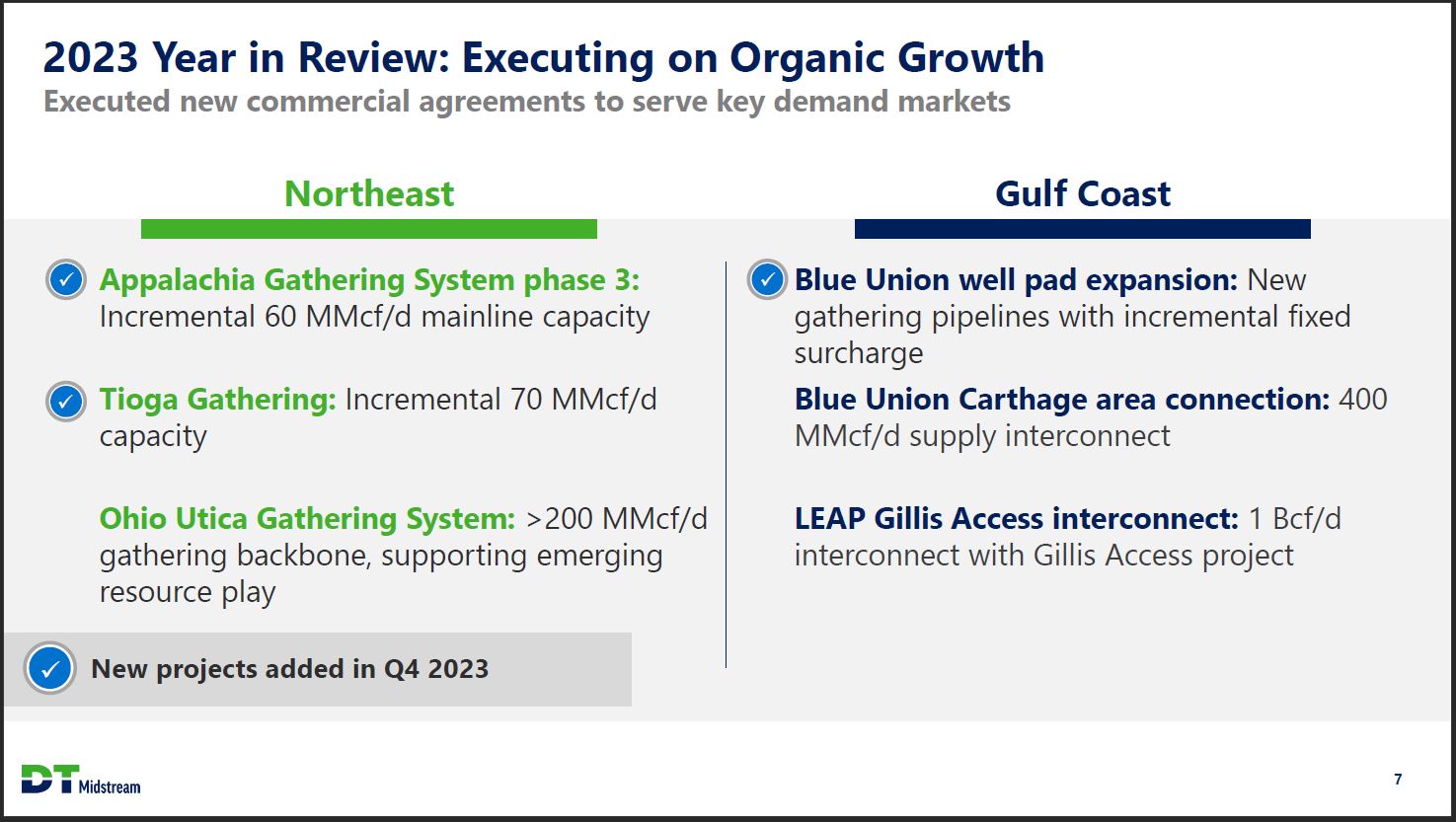 2023 Year in Review: Executing on Organic Growth
Executed new commercial agreements to serve key demand markets

Northeast

Appalachia Gathering System phase 3: Incremental 60 MMcf/d mainline capacity

Tioga Gathering: Incremental 70 MMcf/d capacity

Ohio Utica Gathering System: >200 MMcf/d gathering backbone, supporting emerging resource play

New projects added in Q4 2023

Gulf Coast

Blue Union well pad expansion: New gathering pipelines with incremental fixed surcharge

Blue Union Carthage area connection: 400 MMcf/d supply interconnect

LEAP Gillis Access interconnect: 1 Bcf/d interconnect with Gillis Access project

DT Midstream

7